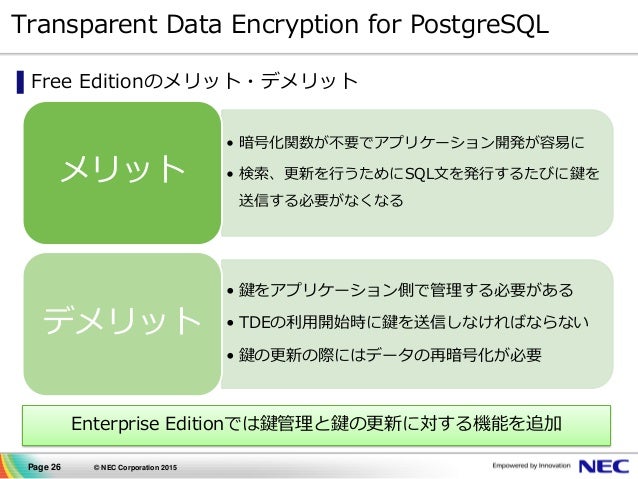 Transparent Data Encryption for PostgreSQL

Free Editionのメリット・デメリット

メリット

• 暗号化関数が不要でアプリケーション開発が容易に
• 検索、更新を行うためにSQL文を発行するたびに鍵を送信する必要がなくなる

デメリット

• 鍵をアプリケーション側で管理する必要がある
• TDEの利用開始時に鍵を送信しなければならない
• 鍵の更新の際にはデータの再暗号化が必要

Enterprise Editionでは鍵管理と鍵の更新に対する機能を追加

Page 26 © NEC Corporation 2015 Empowered by Innovation NEC